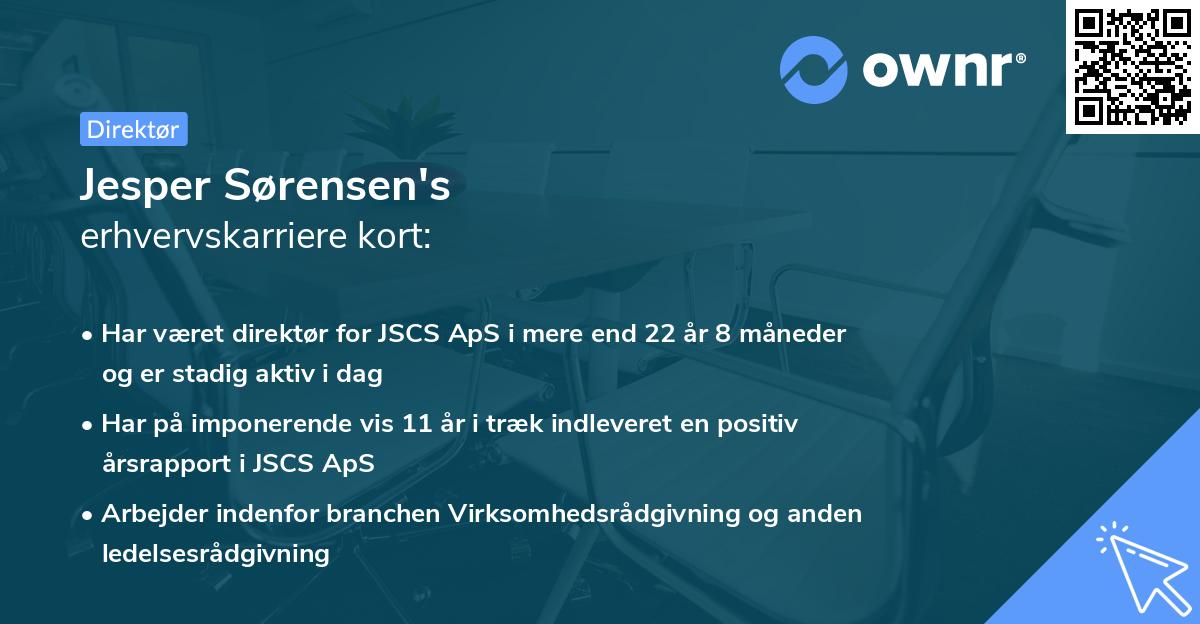 ownr®

Direktør

Jesper Sørensen's
erhvervskarriere kort:

• Har været direktør for JSCS ApS i mere end 22 år 8 måneder og er stadig aktiv i dag

• Har på imponerende vis 11 år i træk indleveret en positiv årsrapport i JSCS ApS

• Arbejder indenfor branchen Virksomhedsrådgivning og anden ledelsesrådgivning